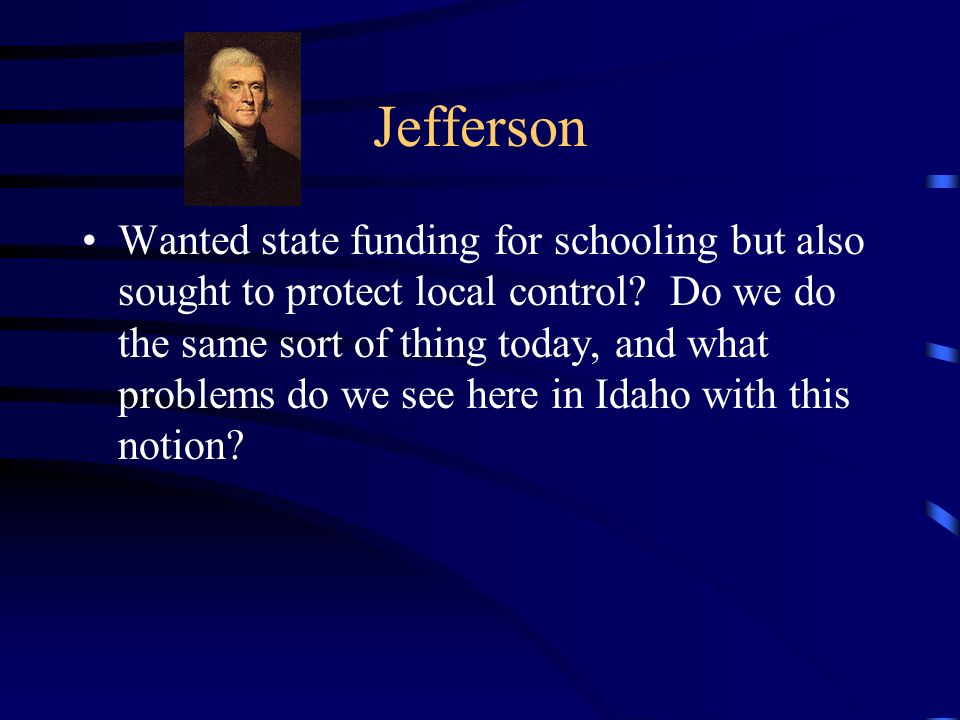 Jefferson

• Wanted state funding for schooling but also sought to protect local control? Do we do the same sort of thing today, and what problems do we see here in Idaho with this notion?